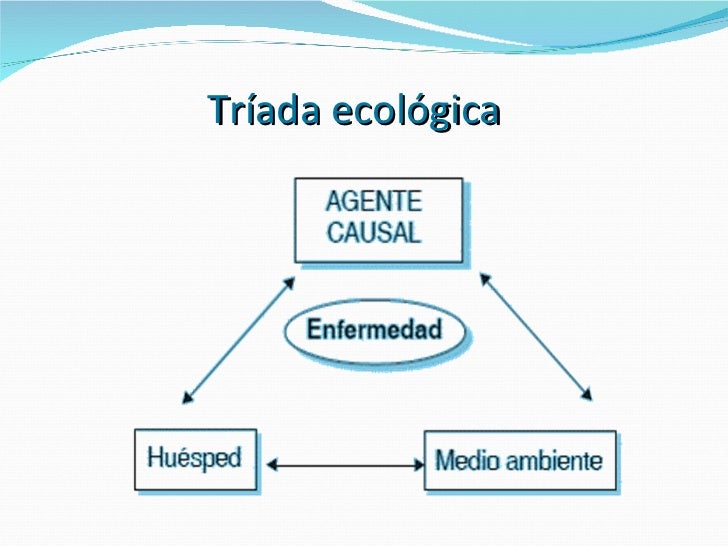 Tríada ecológica

AGENTE CAUSAL

Enfermedad

Huésped

Medio ambiente